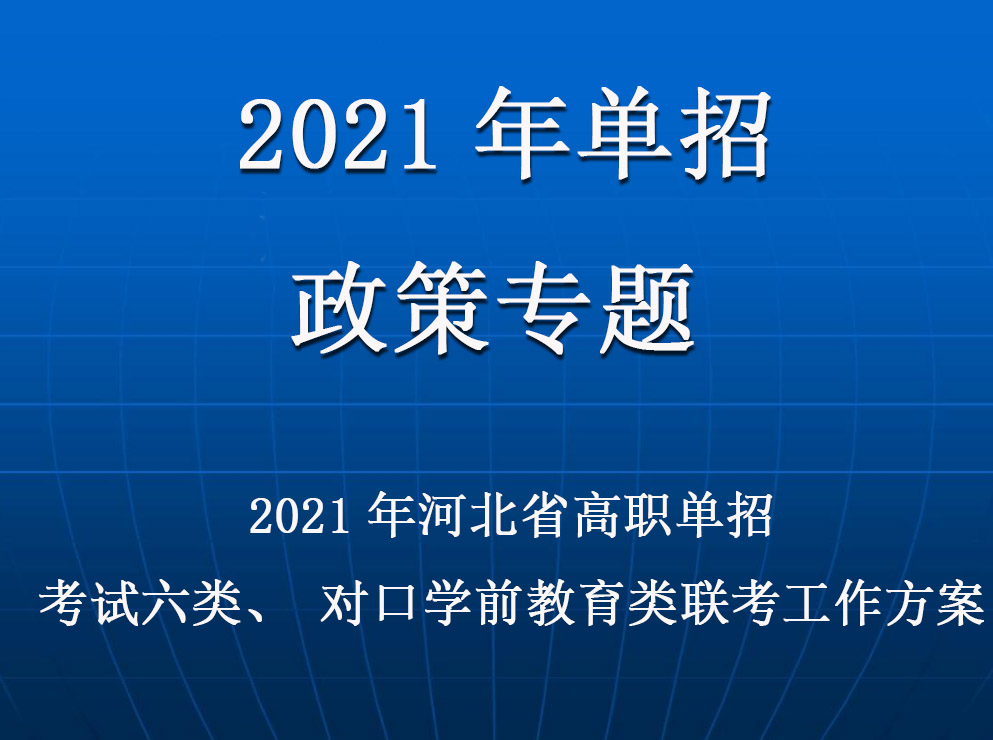 2021 年单招

政策专题

2021 年河北省高职单招

考试六类、 对口学前教育类联考工作方案